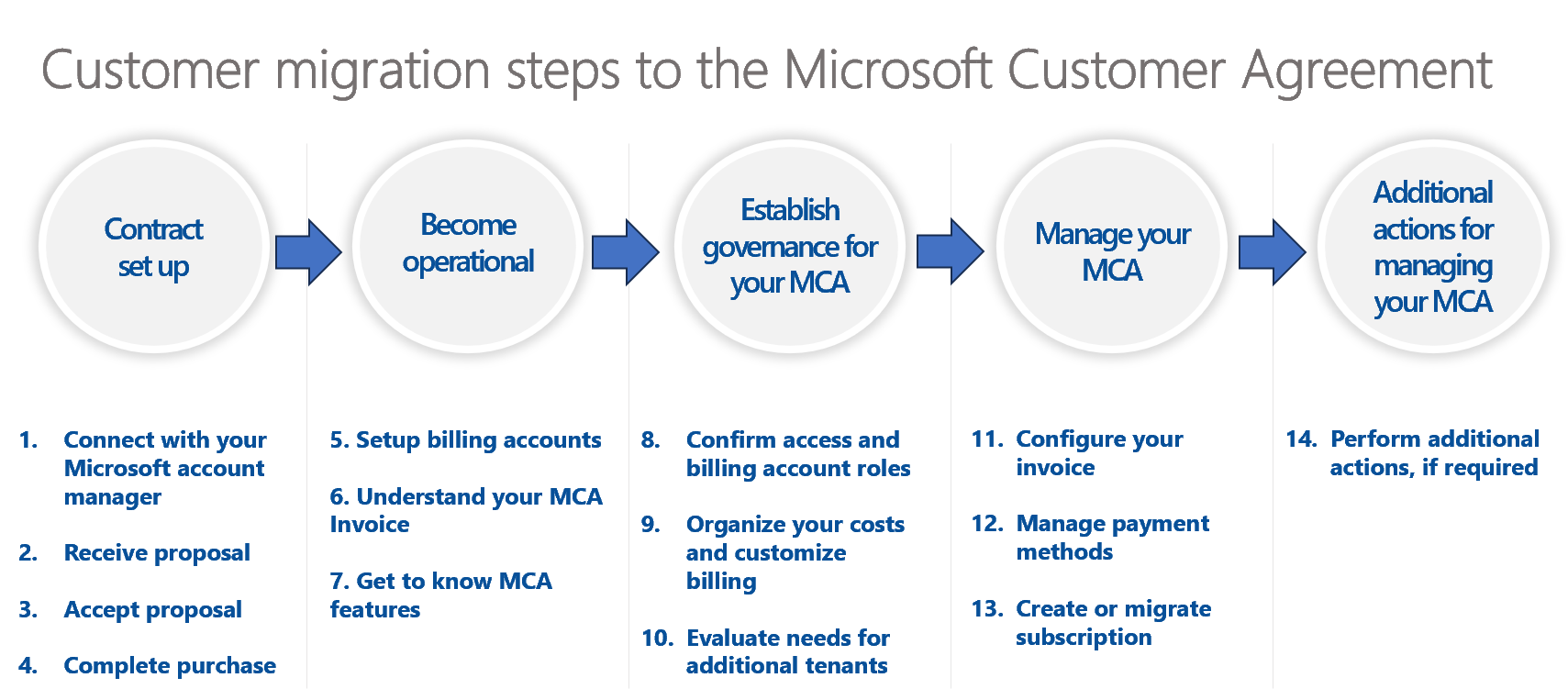 Customer migration steps to the Microsoft Customer Agreement

Contract set up

Become operational

Establish governance for your MCA

Manage your MCA

Additional actions for managing your MCA

1. Connect with your Microsoft account manager

2. Receive proposal

3. Accept proposal

4. Complete purchase

5. Setup billing accounts

6. Understand your MCA Invoice

7. Get to know MCA features

8. Confirm access and billing account roles

9. Organize your costs and customize billing

10. Evaluate needs for additional tenants

11. Configure your invoice

12. Manage payment methods

13. Create or migrate subscription

14. Perform additional actions, if required